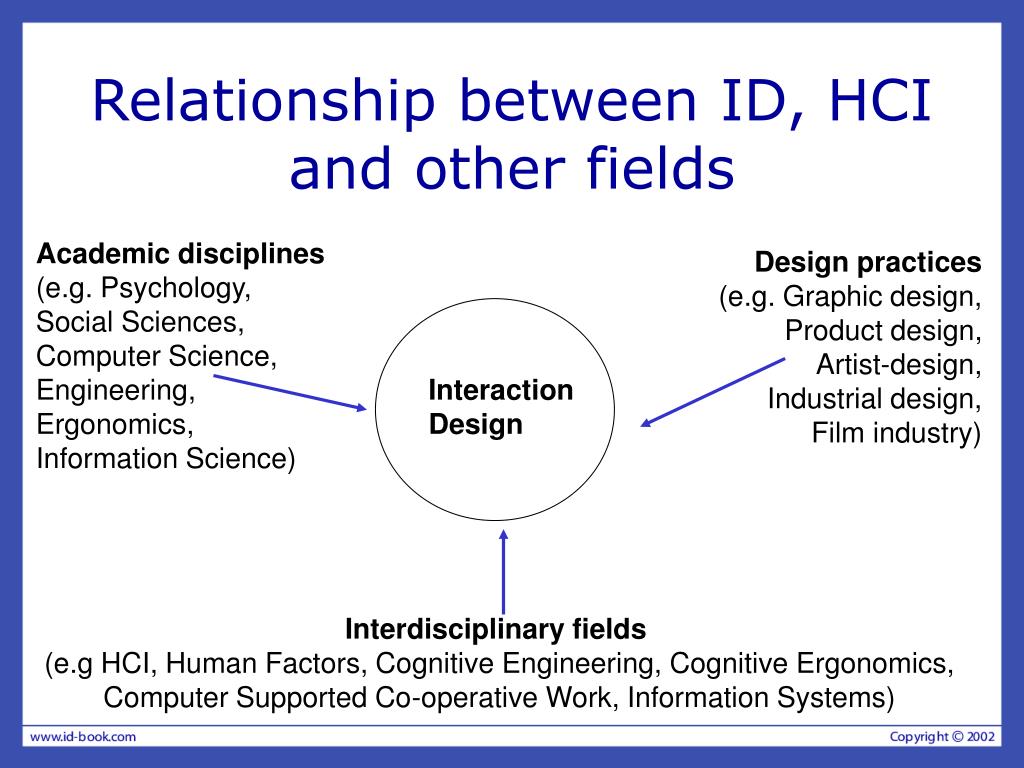 Relationship between ID, HCI and other fields

Academic disciplines
(e.g. Psychology, Social Sciences, Computer Science, Engineering, Ergonomics, Information Science)

Interaction Design

Design practices
(e.g. Graphic design, Product design, Artist-design, Industrial design, Film industry)

Interdisciplinary fields
(e.g HCI, Human Factors, Cognitive Engineering, Cognitive Ergonomics, Computer Supported Co-operative Work, Information Systems)

www.id-book.com

Copyright © 2002